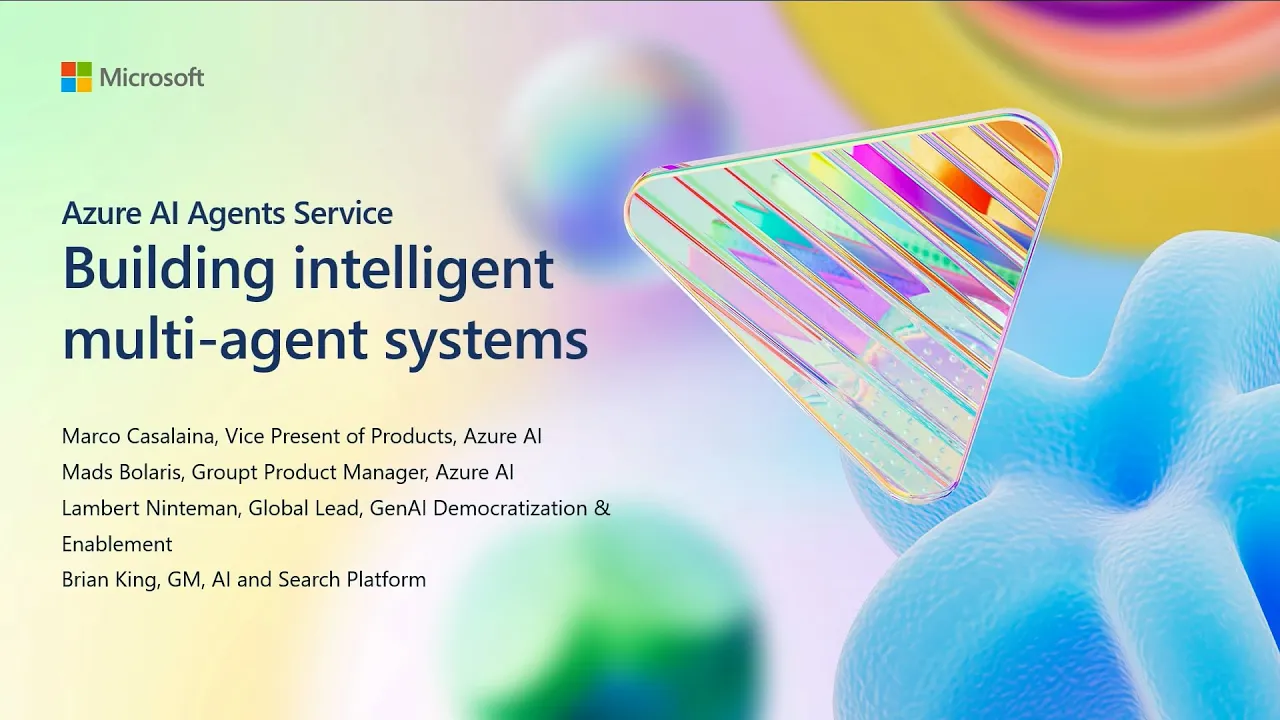 Microsoft

Azure AI Agents Service

Building intelligent multi-agent systems

Marco Casalaina, Vice Present of Products, Azure AI
Mads Bolaris, Groupt Product Manager, Azure AI
Lambert Ninteman, Global Lead, GenAI Democratization & Enablement
Brian King, GM, AI and Search Platform